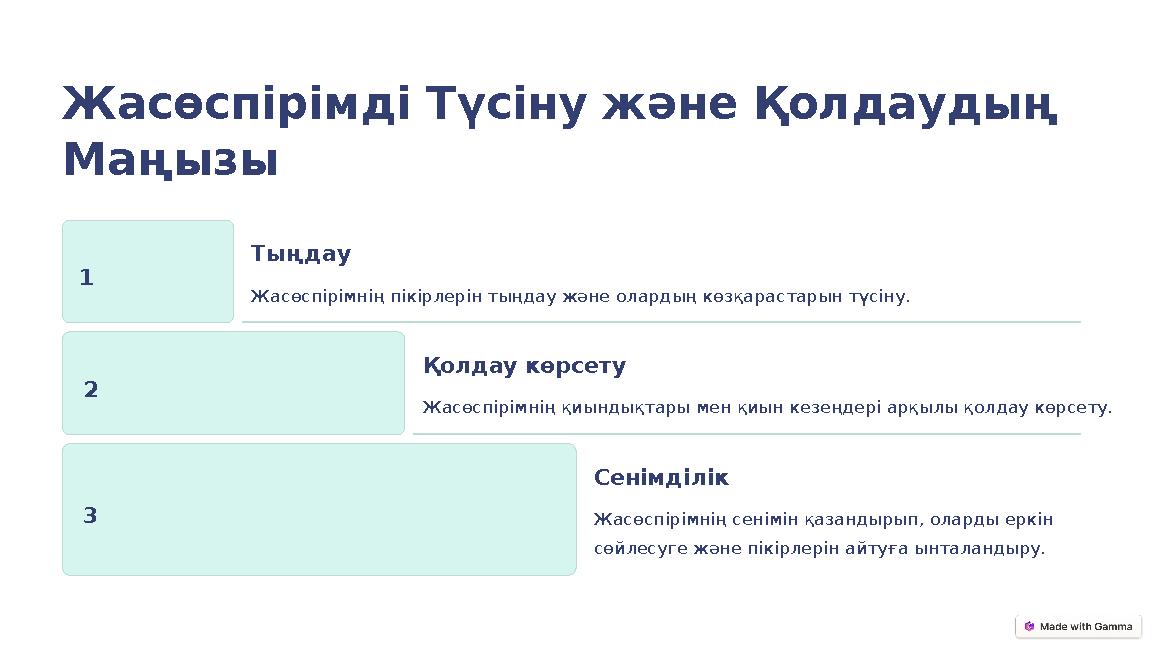 Жасөспірімді Түсіну және Қолдаудың Маңызы

1

Тыңдау

Жасөспірімнің пікірлерін тыңдау және олардың көзқарастарын түсіну.

2

Қолдау көрсету

Жасөспірімнің қиындықтары мен қиын кезеңдері арқылы қолдау көрсету.

3

Сенімділік

Жасөспірімнің сенімін қазандырып, оларды еркін сөйлесуге және пікірлерін айтуға ынталандыру.

Made with Gamma